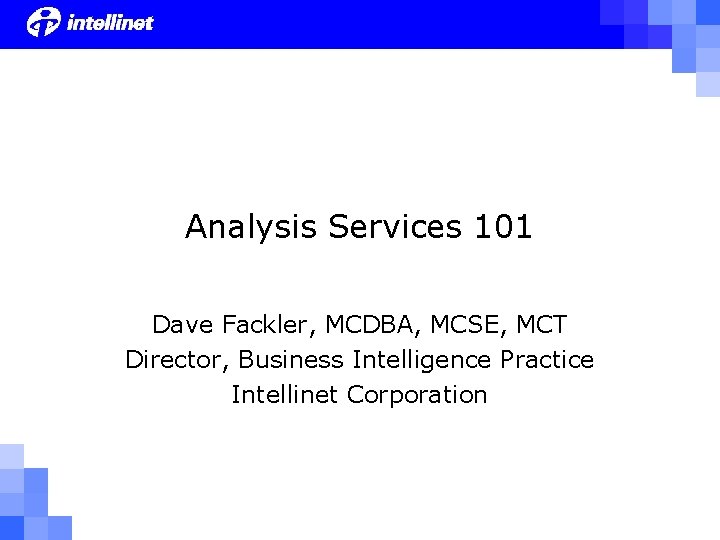 intellinet

Analysis Services 101

Dave Fackler, MCDBA, MCSE, MCT
Director, Business Intelligence Practice
Intellinet Corporation